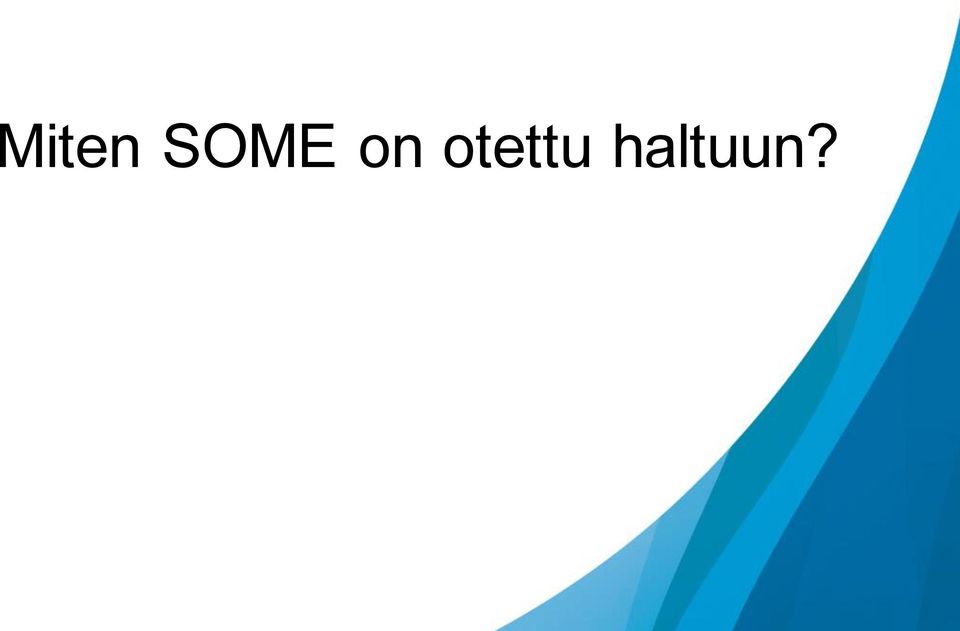 Miten SOME on otettu haltuun?